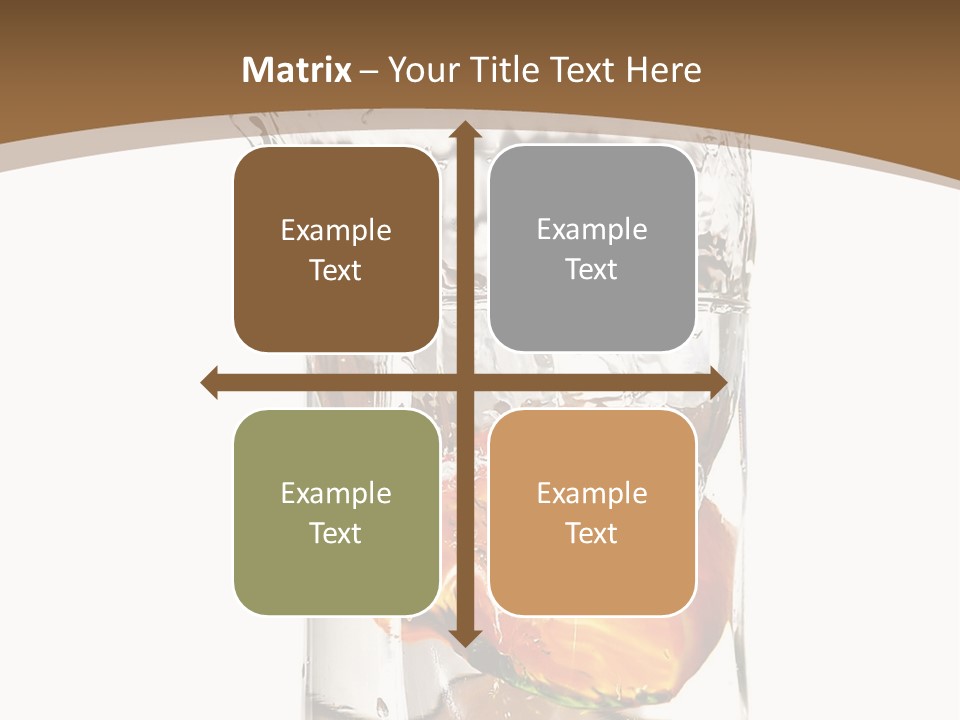 Matrix – Your Title Text Here

Example Text

Example Text

Example Text

Example Text